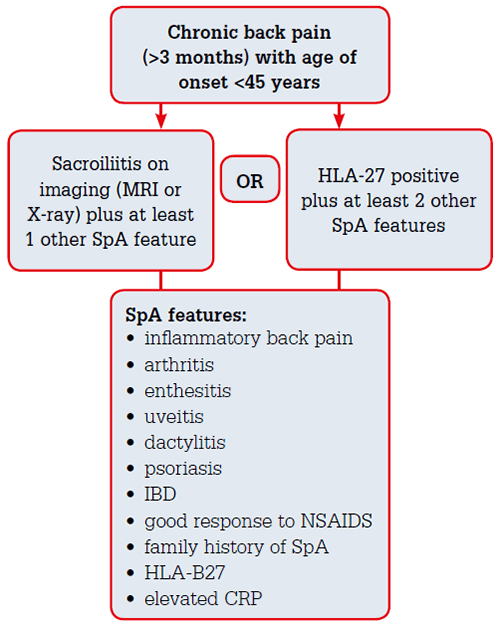 Chronic back pain (>3 months) with age of onset <45 years

Sacroiliitis on imaging (MRI or X-ray) plus at least 1 other SpA feature

OR

HLA-27 positive plus at least 2 other SpA features

SpA features:
• inflammatory back pain
• arthritis
• enthesitis
• uveitis
• dactylitis
• psoriasis
• IBD
• good response to NSAIDS
• family history of SpA
• HLA-B27
• elevated CRP